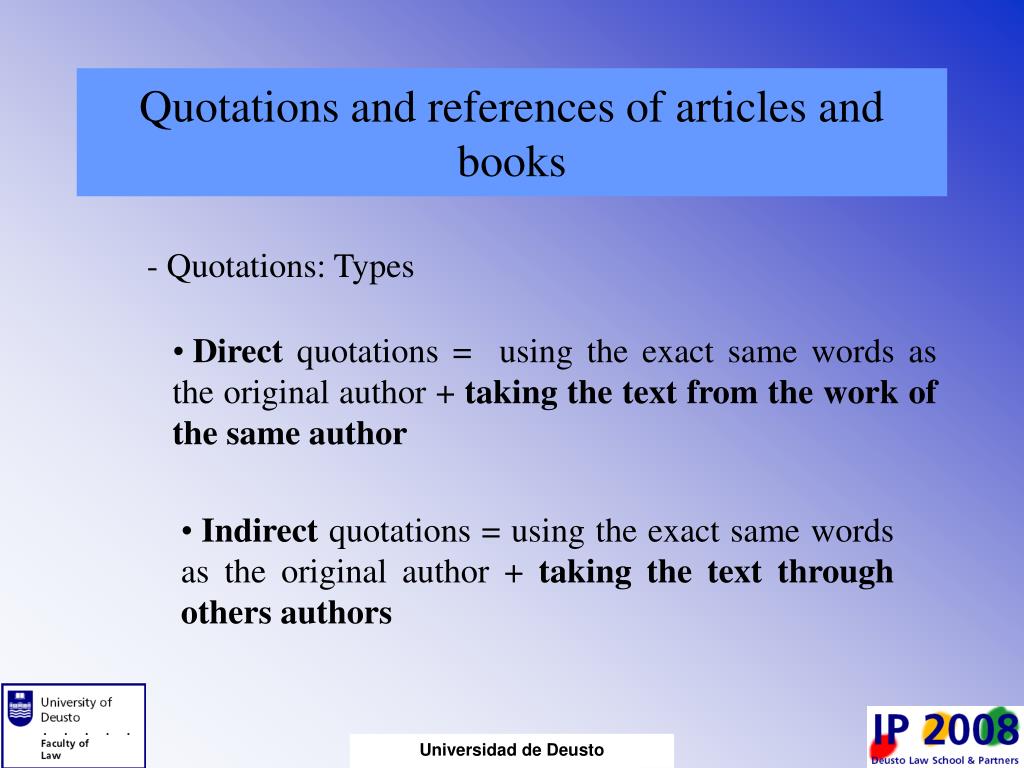 Quotations and references of articles and books

- Quotations: Types

• **Direct** quotations = using the exact same words as the original author + **taking the text from the work of the same author**

• **Indirect** quotations = using the exact same words as the original author + **taking the text through others authors**

University of Deusto
Faculty of Law

Universidad de Deusto

IP 2008
Deusto Law School & Partners